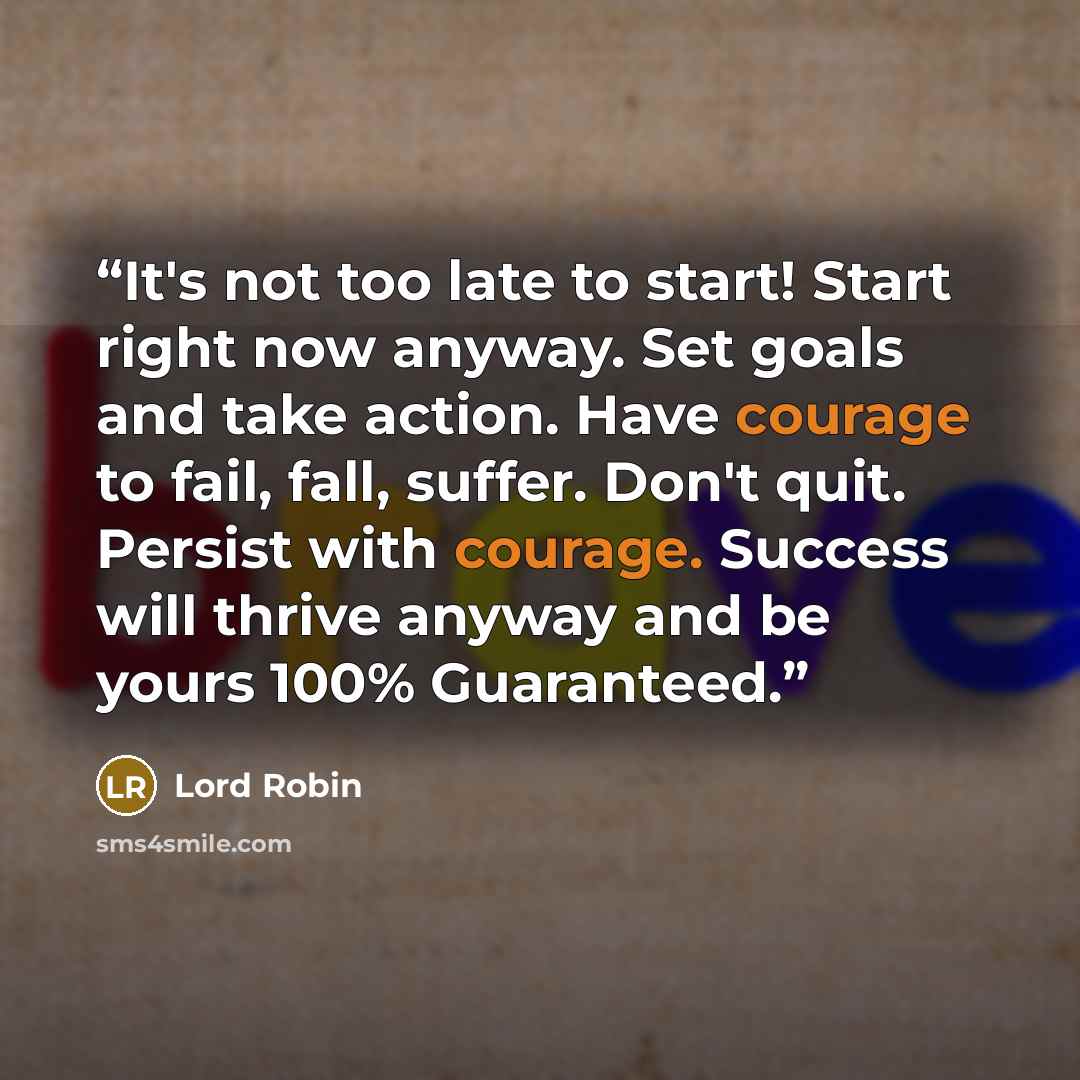 “It's not too late to start! Start right now anyway. Set goals and take action. Have courage to fail, fall, suffer. Don't quit. Persist with courage. Success will thrive anyway and be yours 100% Guaranteed.”

LR Lord Robin

sms4smile.com